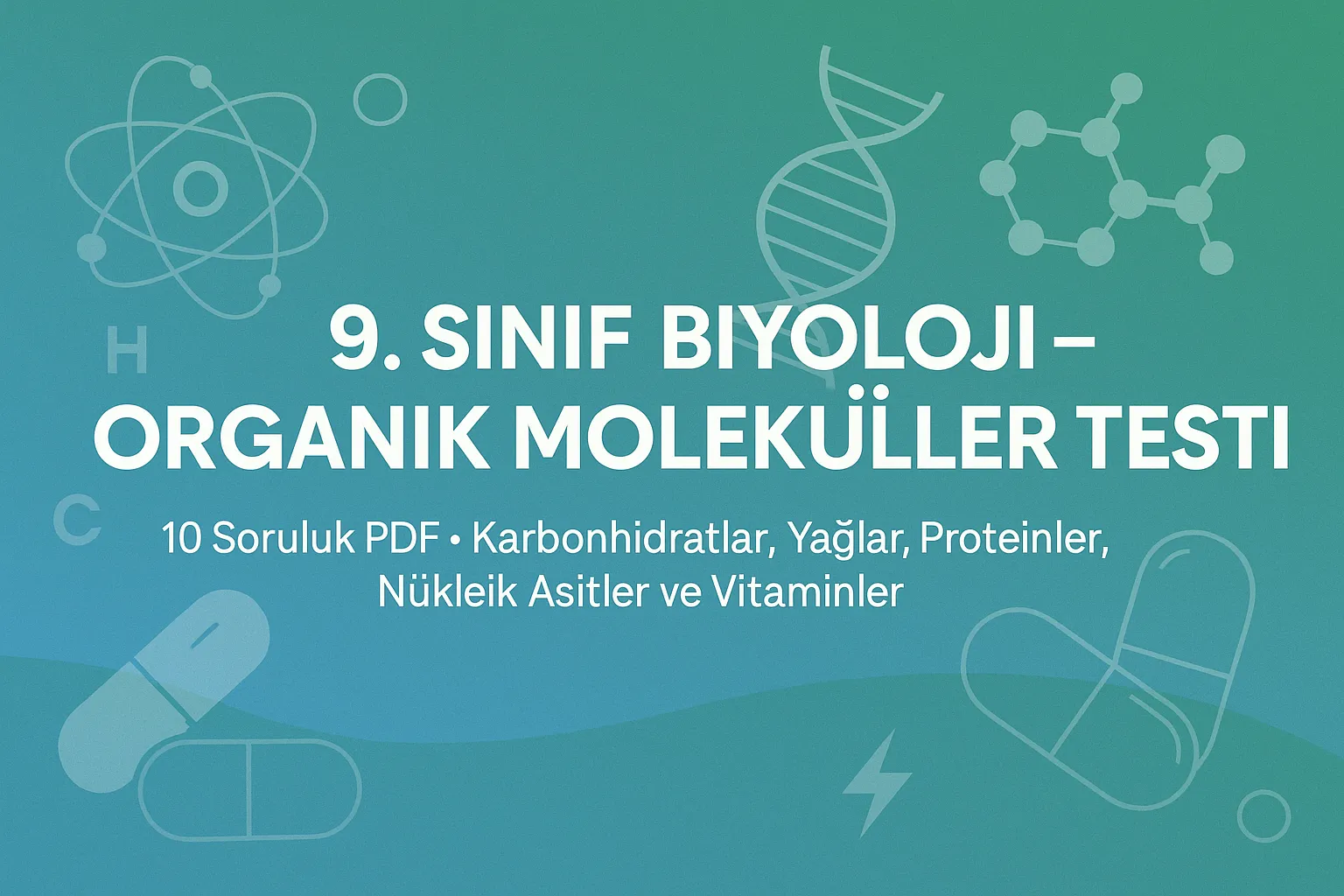 H

C

9. SINIF BIYOLOJI – ORGANIK MOLEKÜLLER TESTI

10 Soruluk PDF • Karbonhidratlar, Yağlar, Proteinler, Nükleik Asitler ve Vitaminler